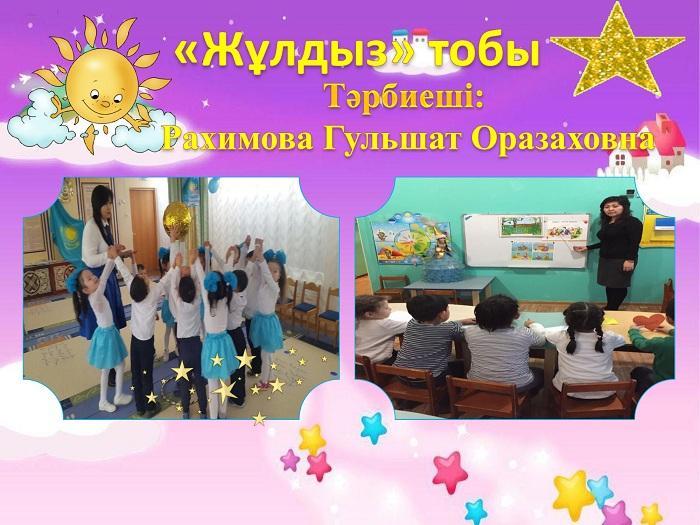 «Жұлдыз» тобы
Тәрбиеші:
Рахимова Гульшат Оразаховна